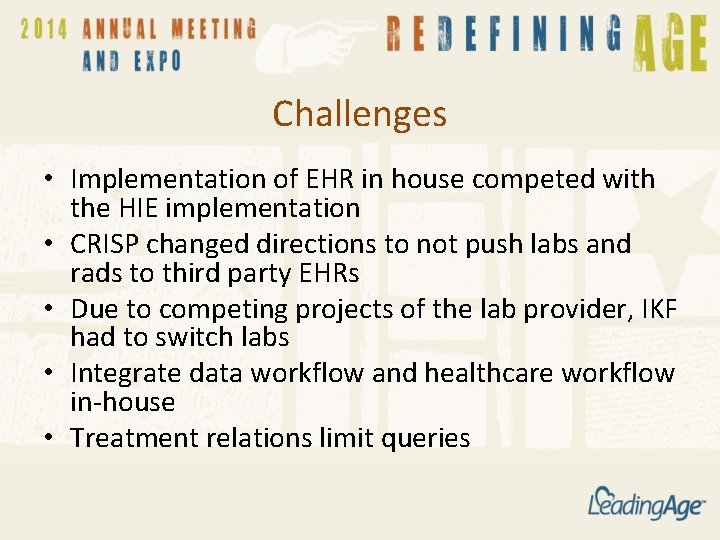 2014 ANNUAL MEETING AND EXPO

REDEFINING AGE

Challenges

• Implementation of EHR in house competed with the HIE implementation
• CRISP changed directions to not push labs and rads to third party EHRs
• Due to competing projects of the lab provider, IKF had to switch labs
• Integrate data workflow and healthcare workflow in-house
• Treatment relations limit queries

LeadingAge